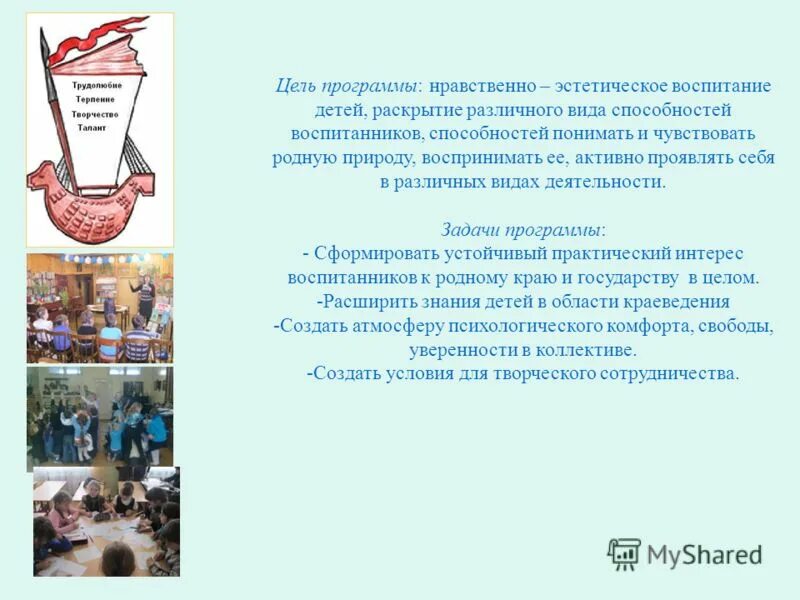 Трудолюбие
Терпение
Творчество
Талант

Цель программы: нравственно – эстетическое воспитание детей, раскрытие различного вида способностей воспитанников, способностей понимать и чувствовать родную природу, воспринимать ее, активно проявлять себя в различных видах деятельности.

Задачи программы:
- Сформировать устойчивый практический интерес воспитанников к родному краю и государству в целом.
-Расширить знания детей в области краеведения
-Создать атмосферу психологического комфорта, свободы, уверенности в коллективе.
-Создать условия для творческого сотрудничества.

MyShared